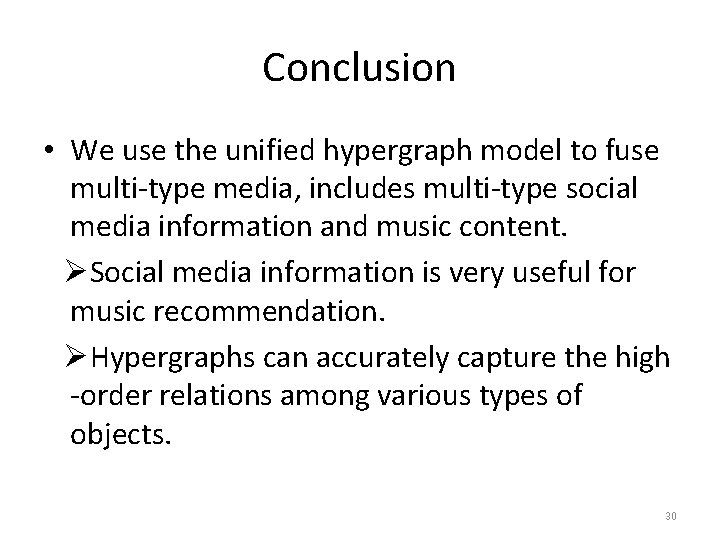 Conclusion

• We use the unified hypergraph model to fuse multi-type media, includes multi-type social media information and music content.

➢Social media information is very useful for music recommendation.

➢Hypergraphs can accurately capture the high -order relations among various types of objects.

30